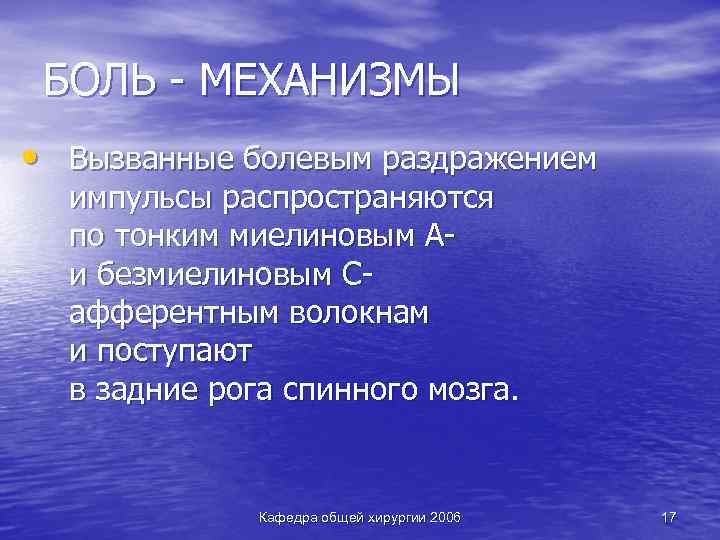 БОЛЬ - МЕХАНИЗМЫ

• Вызванные болевым раздражением импульсы распространяются по тонким миелиновым А- и безмиелиновым С- афферентным волокнам и поступают в задние рога спинного мозга.

Кафедра общей хирургии 2006

17